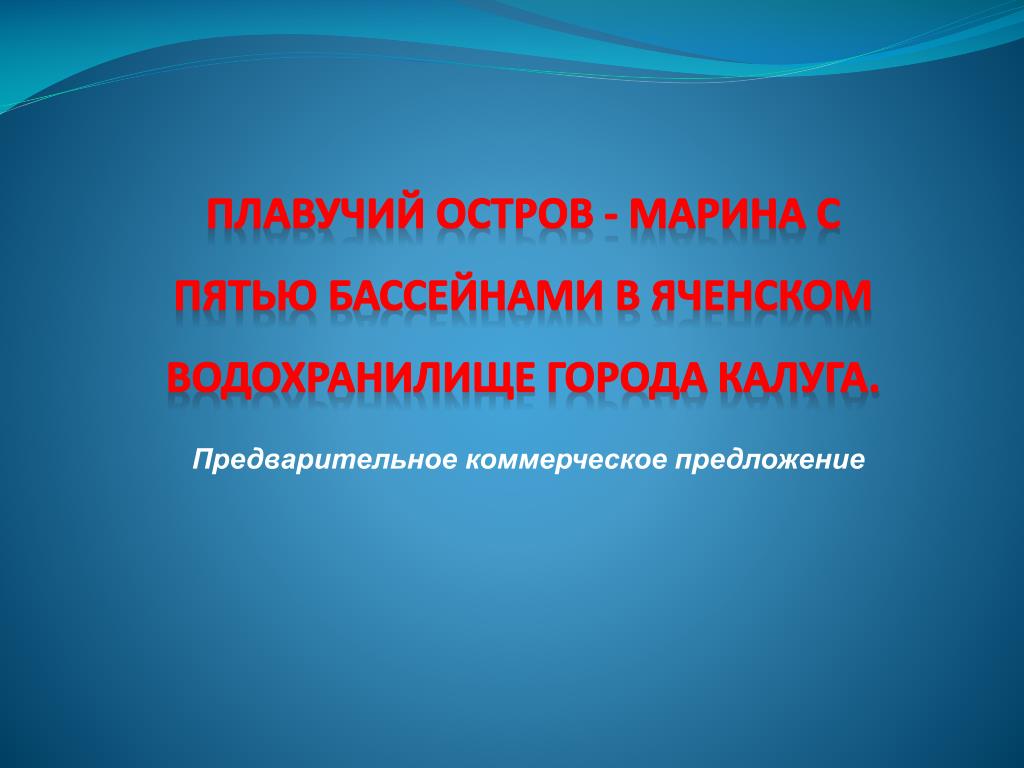 ПЛАВУЧИЙ ОСТРОВ - МАРИНА С ПЯТЬЮ БАССЕЙНАМИ В ЯЧЕНСКОМ ВОДОХРАНИЛИЩЕ ГОРОДА КАЛУГА.

Предварительное коммерческое предложение